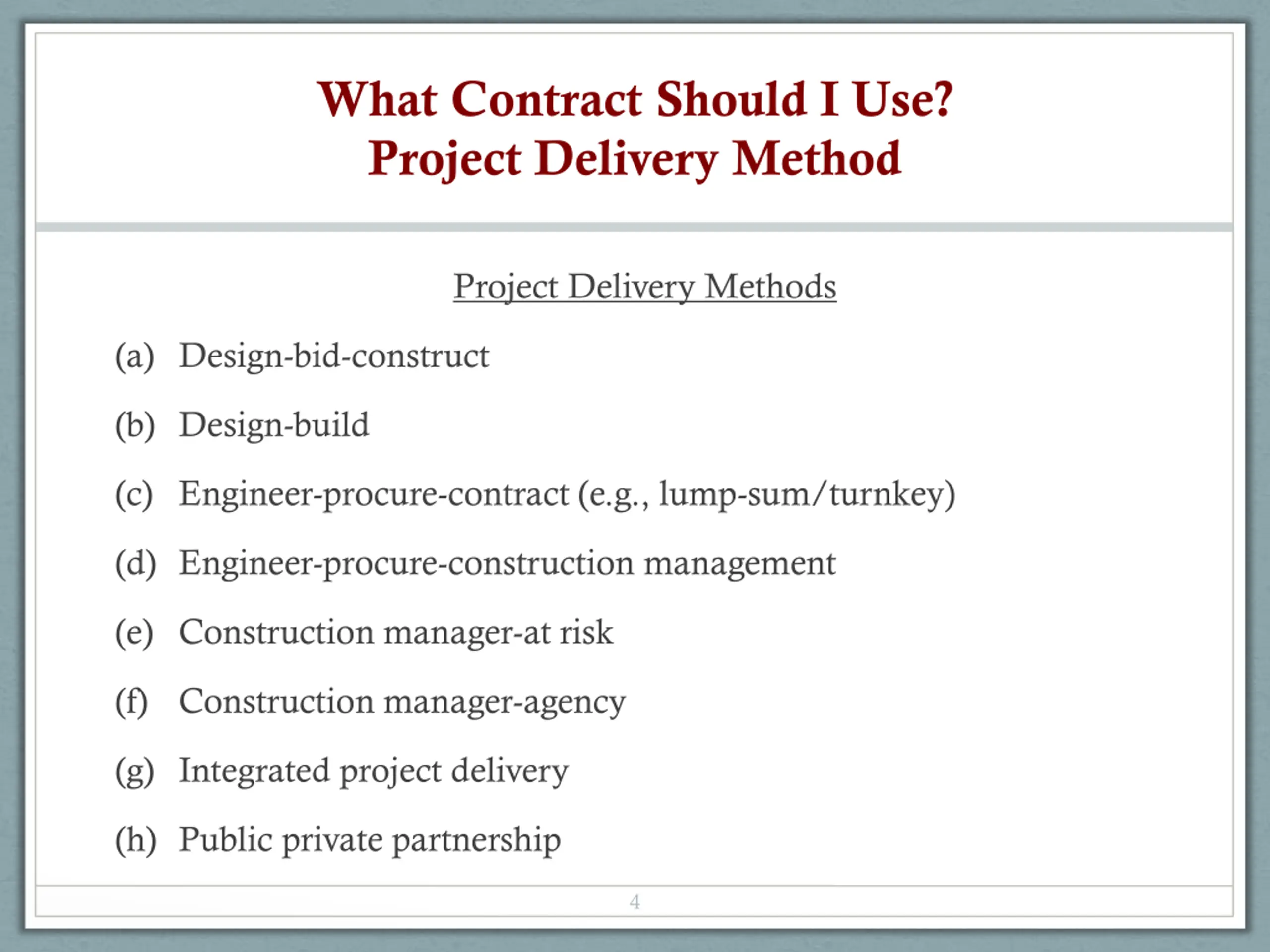 What Contract Should I Use?
Project Delivery Method

Project Delivery Methods

(a) Design-bid-construct

(b) Design-build

(c) Engineer-procure-contract (e.g., lump-sum/turnkey)

(d) Engineer-procure-construction management

(e) Construction manager-at risk

(f) Construction manager-agency

(g) Integrated project delivery

(h) Public private partnership

4